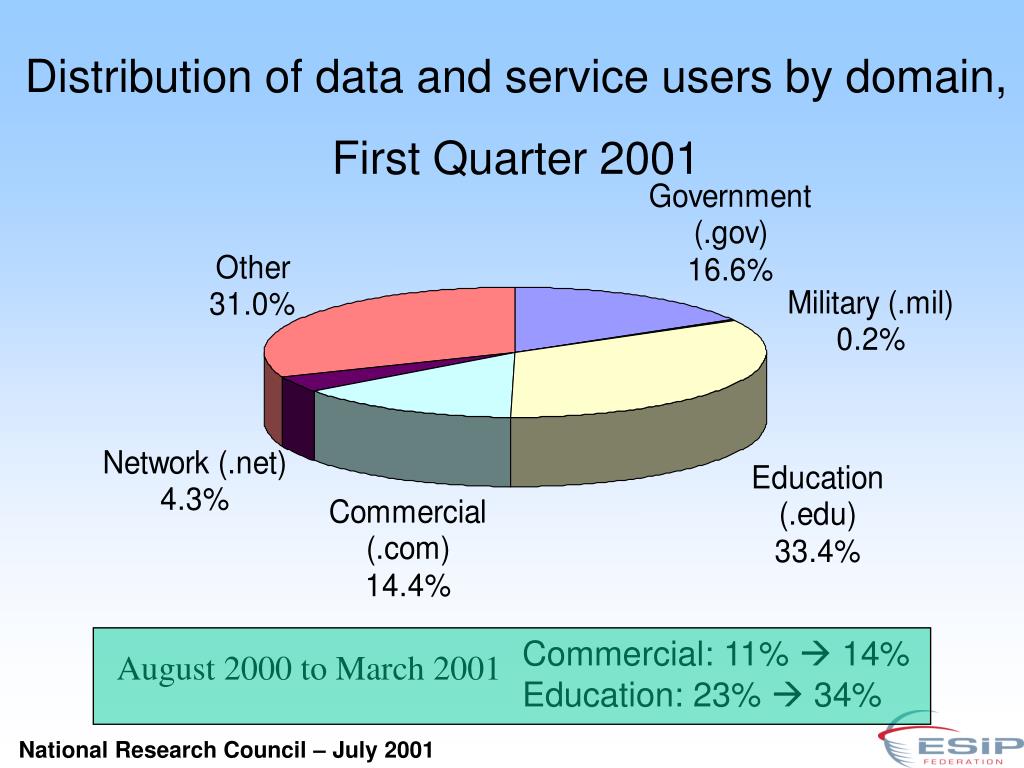 Distribution of data and service users by domain,

First Quarter 2001

Government (.gov) 16.6%

Military (.mil) 0.2%

Education (.edu) 33.4%

Commercial (.com) 14.4%

Network (.net) 4.3%

Other 31.0%

August 2000 to March 2001

Commercial: 11% → 14%
Education: 23% → 34%

National Research Council – July 2001

ESIP FEDERATION